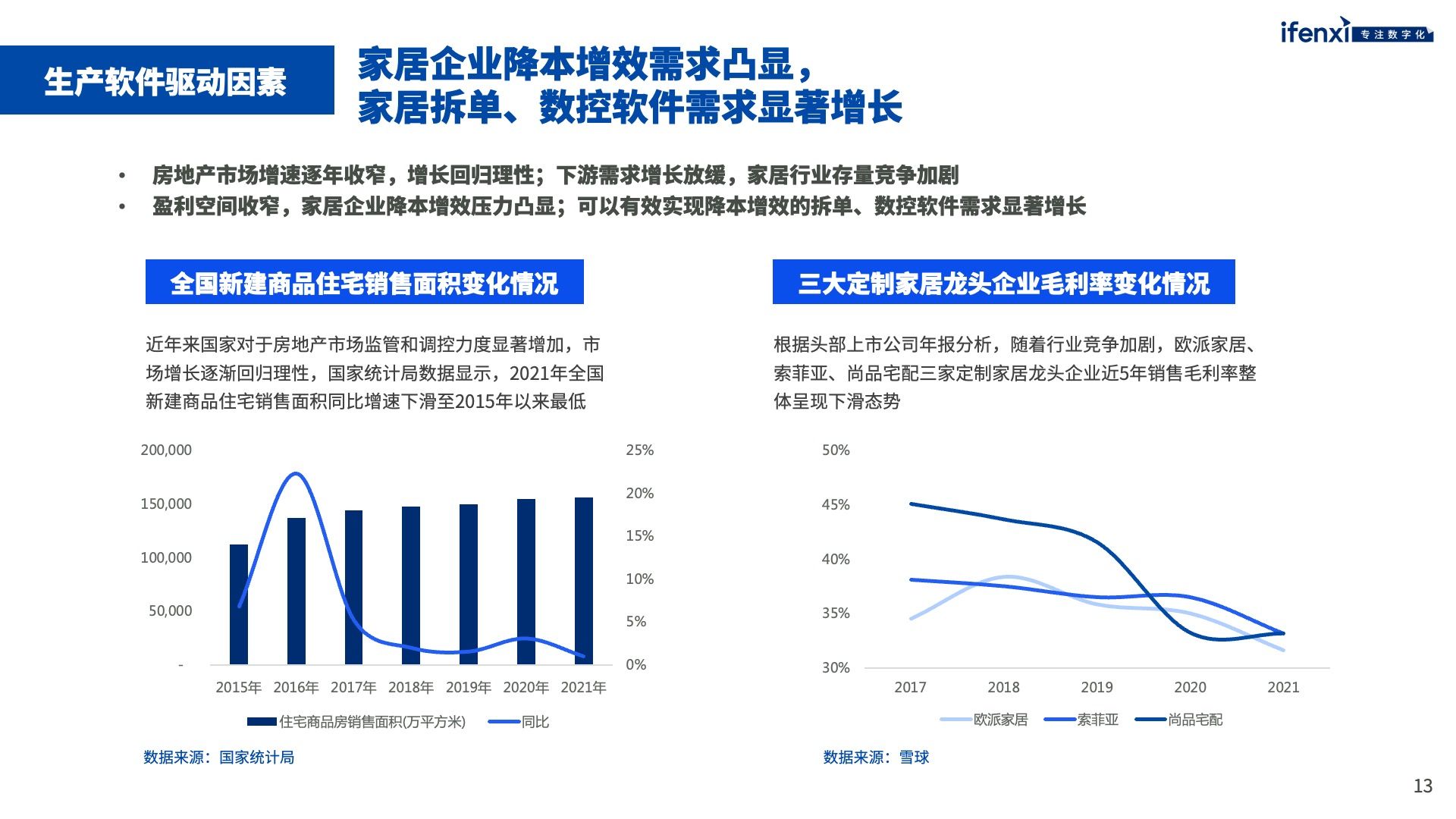 ifenxi 专注数字化

生产软件驱动因素

家居企业降本增效需求凸显，
家居拆单、数控软件需求显著增长

• 房地产市场增速逐年收窄，增长回归理性；下游需求增长放缓，家居行业存量竞争加剧
• 盈利空间收窄，家居企业降本增效压力凸显；可以有效实现降本增效的拆单、数控软件需求显著增长

全国新建商品住宅销售面积变化情况

近年来国家对于房地产市场监管和调控力度显著增加，市场增长逐渐回归理性，国家统计局数据显示，2021年全国新建商品住宅销售面积同比增速下滑至2015年以来最低

200,000
150,000
100,000
50,000
-
25%
20%
15%
10%
5%
0%
2015年 2016年 2017年 2018年 2019年 2020年 2021年
住宅商品房销售面积(万平方米) 同比

数据来源：国家统计局

三大定制家居龙头企业毛利率变化情况

根据头部上市公司年报分析，随着行业竞争加剧，欧派家居、索菲亚、尚品宅配三家定制家居龙头企业近5年销售毛利率整体呈现下滑态势

50%
45%
40%
35%
30%
2017 2018 2019 2020 2021
欧派家居 索菲亚 尚品宅配

数据来源：雪球

13